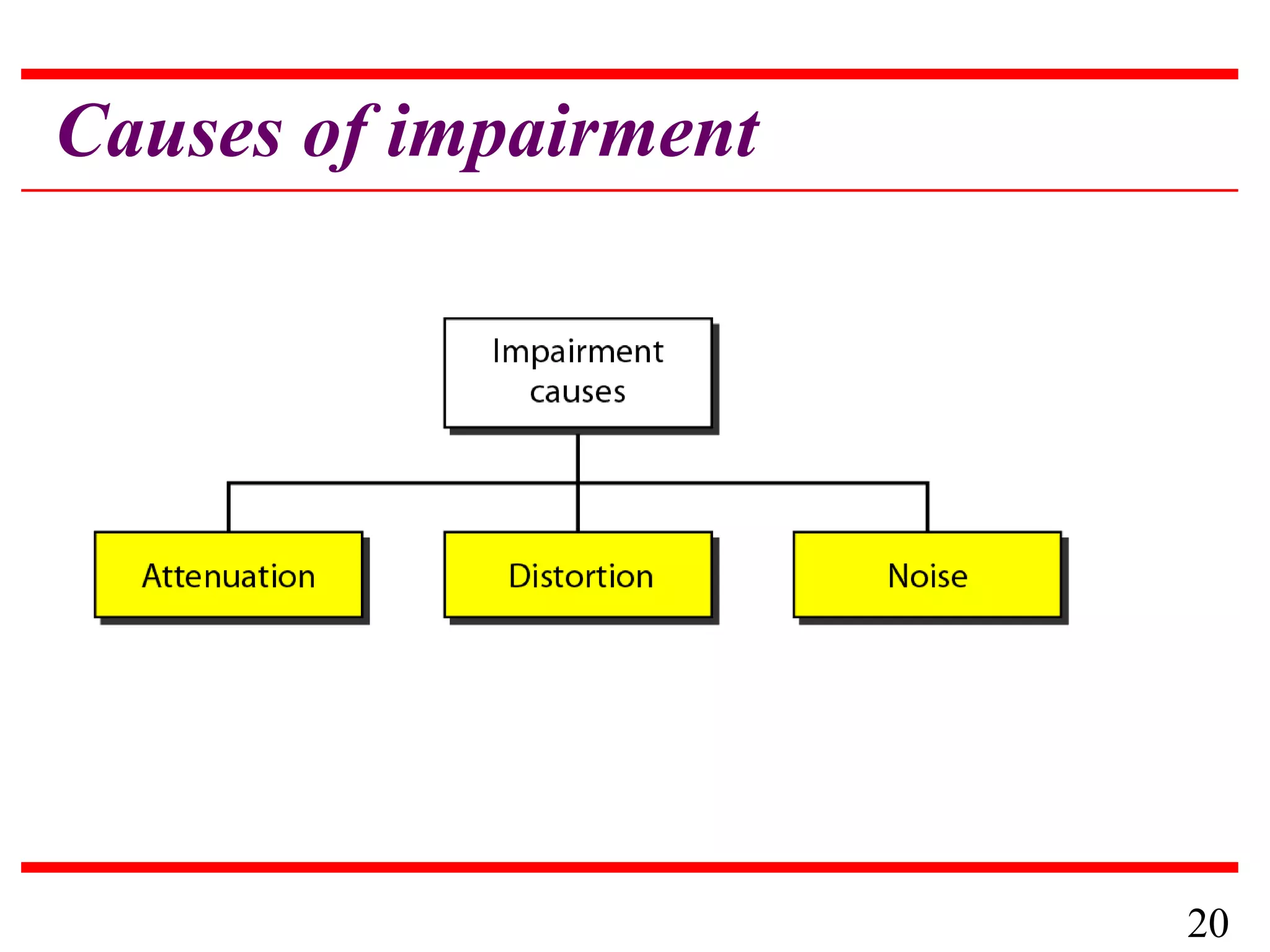 Causes of impairment

Impairment causes

Attenuation

Distortion

Noise

20